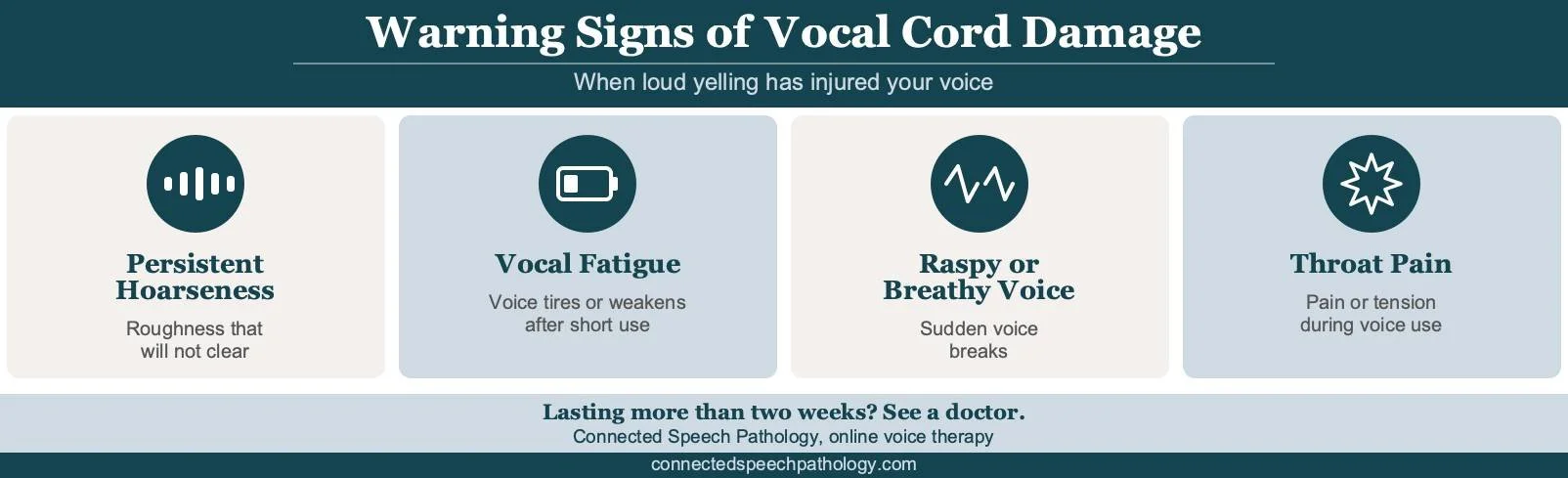 Warning Signs of Vocal Cord Damage

When loud yelling has injured your voice

Persistent Hoarseness

Roughness that will not clear

Vocal Fatigue

Voice tires or weakens after short use

Raspy or Breathy Voice

Sudden voice breaks

Throat Pain

Pain or tension during voice use

Lasting more than two weeks? See a doctor.

Connected Speech Pathology, online voice therapy

connectedspeechpathology.com